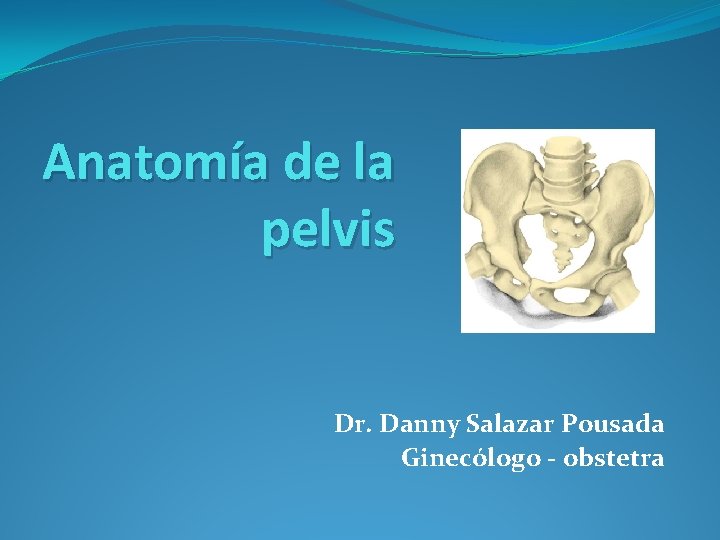 Anatomía de la pelvis

Dr. Danny Salazar Pousada
Ginecólogo - obstetra